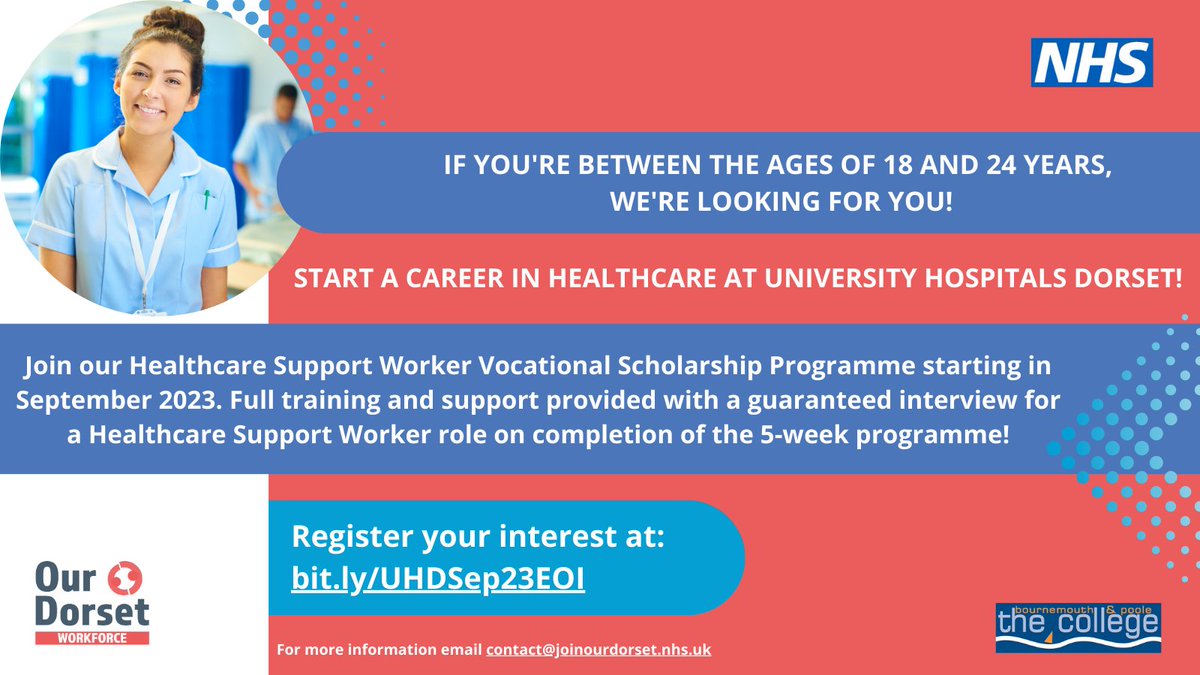 NHS

IF YOU'RE BETWEEN THE AGES OF 18 AND 24 YEARS, WE'RE LOOKING FOR YOU!

START A CAREER IN HEALTHCARE AT UNIVERSITY HOSPITALS DORSET!

Join our Healthcare Support Worker Vocational Scholarship Programme starting in September 2023. Full training and support provided with a guaranteed interview for a Healthcare Support Worker role on completion of the 5-week programme!

Register your interest at:
bit.ly/UHDSep23EOI

Our Dorset
WORKFORCE

For more information email contact@joinourdorset.nhs.uk

bournemouth & poole
the college